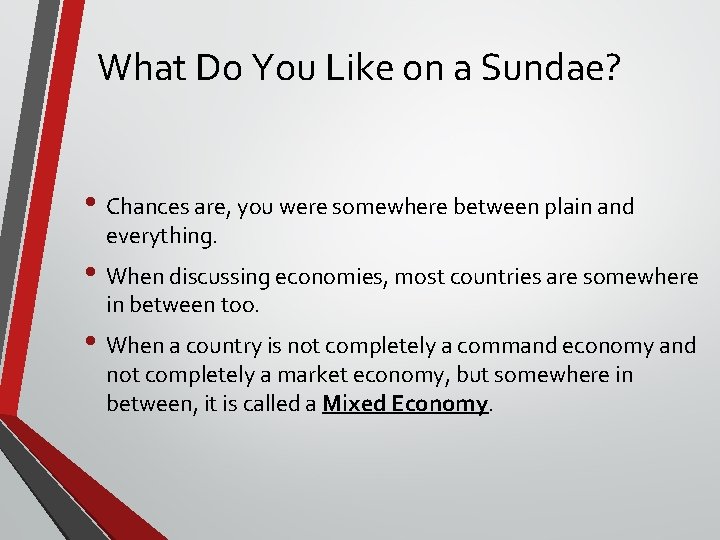 What Do You Like on a Sundae?

• Chances are, you were somewhere between plain and everything.

• When discussing economies, most countries are somewhere in between too.

• When a country is not completely a command economy and not completely a market economy, but somewhere in between, it is called a Mixed Economy.